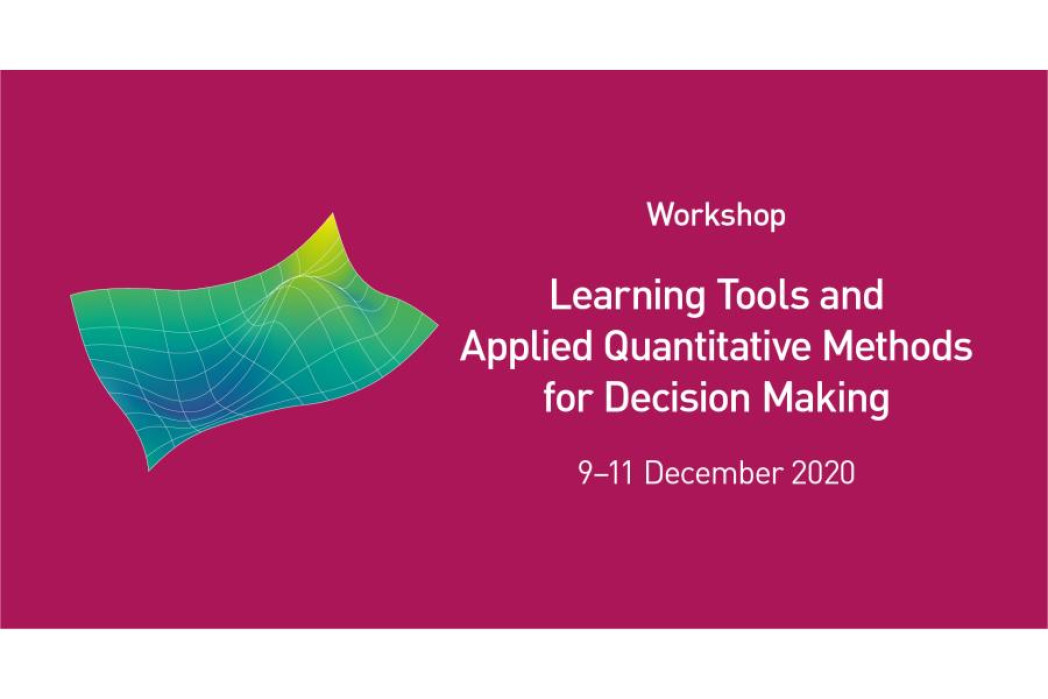 Workshop

Learning Tools and Applied Quantitative Methods for Decision Making

9–11 December 2020